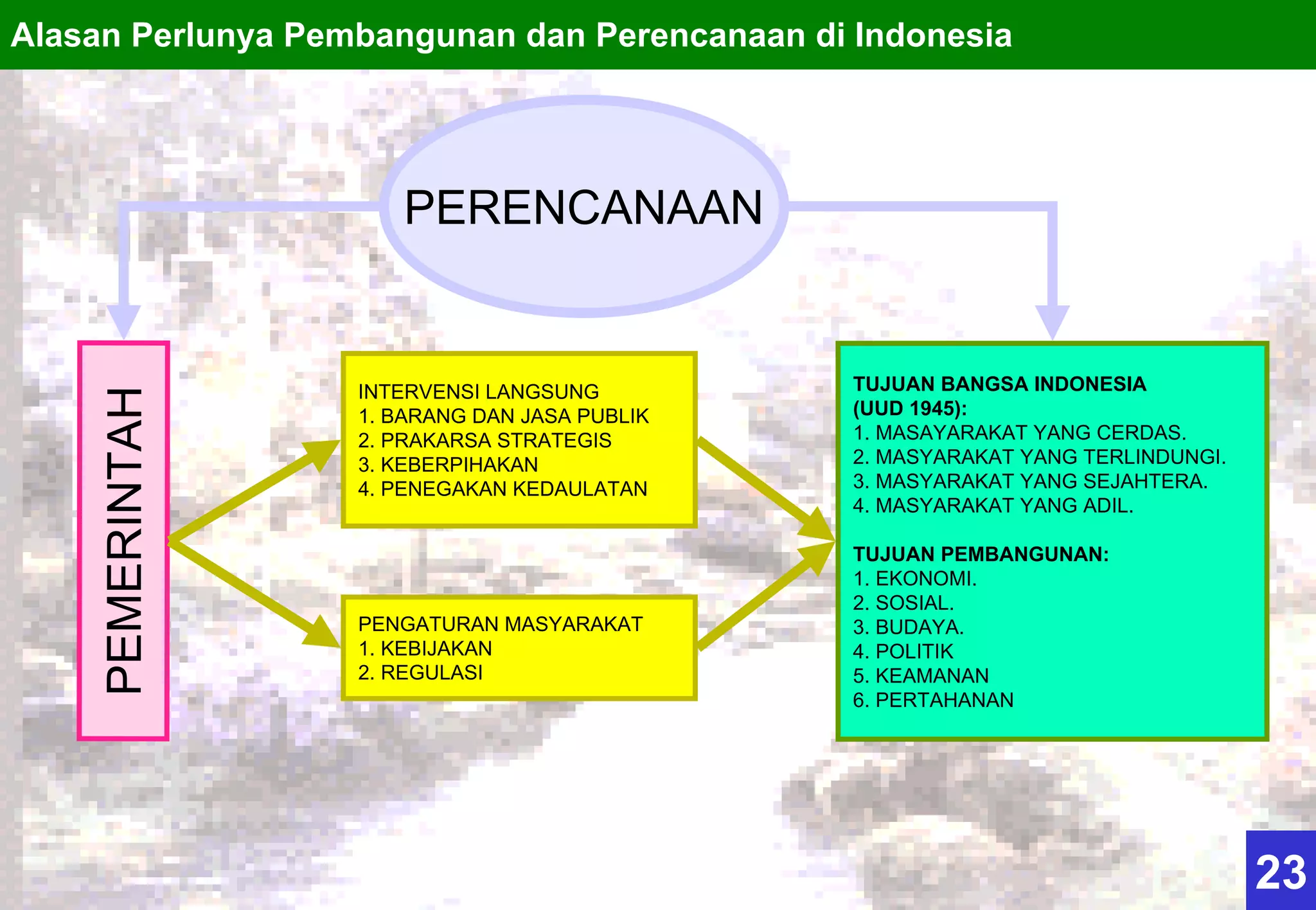 Alasan Perlunya Pembangunan dan Perencanaan di Indonesia

PERENCANAAN

PEMERINTAH

INTERVENSI LANGSUNG
1. BARANG DAN JASA PUBLIK
2. PRAKARSA STRATEGIS
3. KEBERPIHAKAN
4. PENEGAKAN KEDAULATAN

PENGATURAN MASYARAKAT
1. KEBIJAKAN
2. REGULASI

TUJUAN BANGSA INDONESIA (UUD 1945):
1. MASAYARAKAT YANG CERDAS.
2. MASYARAKAT YANG TERLINDUNGI.
3. MASYARAKAT YANG SEJAHTERA.
4. MASYARAKAT YANG ADIL.

TUJUAN PEMBANGUNAN:
1. EKONOMI.
2. SOSIAL.
3. BUDAYA.
4. POLITIK
5. KEAMANAN
6. PERTAHANAN

23